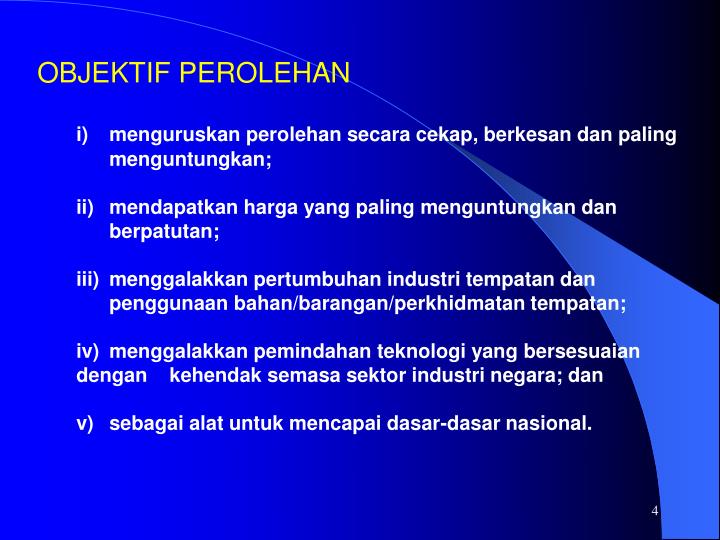 OBJEKTIF PEROLEHAN

i) menguruskan perolehan secara cekap, berkesan dan paling menguntungkan;

ii) mendapatkan harga yang paling menguntungkan dan berpatutan;

iii) menggalakkan pertumbuhan industri tempatan dan penggunaan bahan/barangan/perkhidmatan tempatan;

iv) menggalakkan pemindahan teknologi yang bersesuaian dengan kehendak semasa sektor industri negara; dan

v) sebagai alat untuk mencapai dasar-dasar nasional.

4